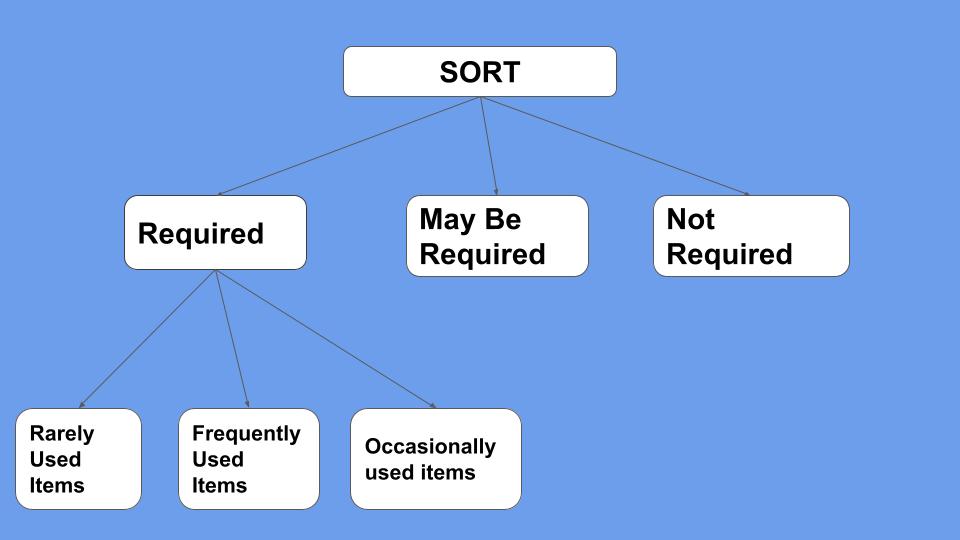 SORT

Required

May Be Required

Not Required

Rarely Used Items

Frequently Used Items

Occasionally used items